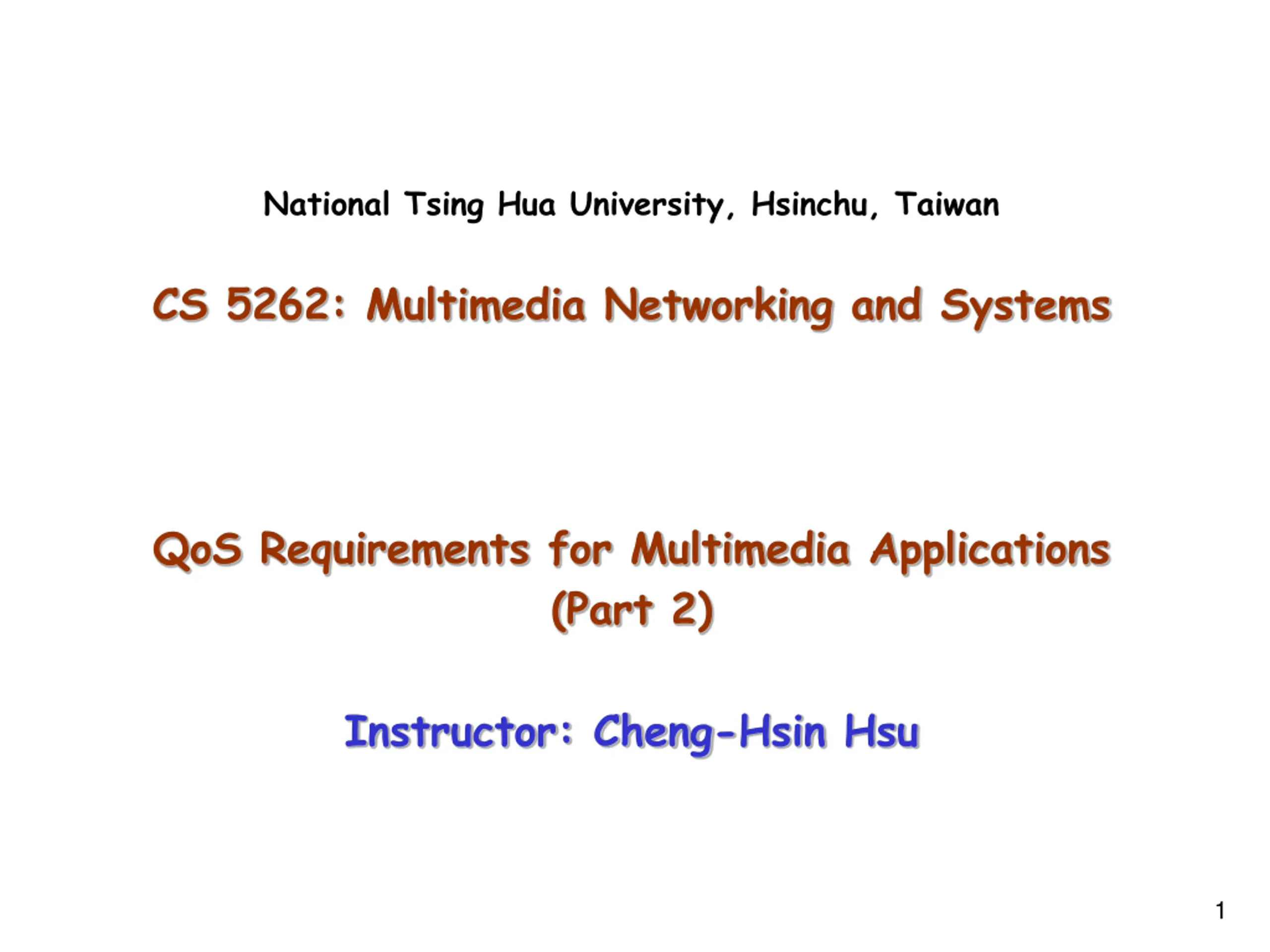 National Tsing Hua University, Hsinchu, Taiwan

CS 5262: Multimedia Networking and Systems

QoS Requirements for Multimedia Applications (Part 2)

Instructor: Cheng-Hsin Hsu

1